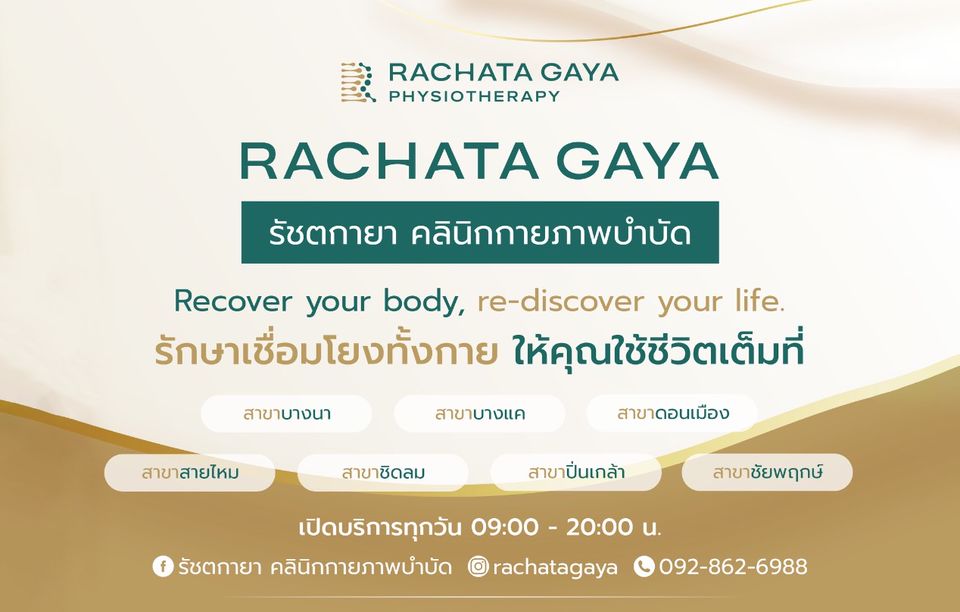 RACHATA GAYA
PHYSIOTHERAPY

RACHATA GAYA

รัชตกายา คลินิกกายภาพบำบัด

Recover your body, re-discover your life.
รักษาเชื่อมโยงทั้งกาย ให้คุณใช้ชีวิตเต็มที่

สาขาบางนา
สาขาบางแค
สาขาดอนเมือง
สาขาสายไหม
สาขาชิดลม
สาขาปิ่นเกล้า
สาขาชัยพฤกษ์

เปิดบริการทุกวัน 09:00 - 20:00 น.

รัชตกายา คลินิกกายภาพบำบัด rachatagaya 092-862-6988